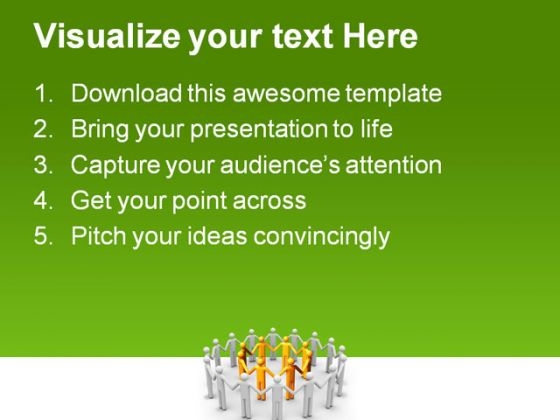 Visualize your text Here

1. Download this awesome template
2. Bring your presentation to life
3. Capture your audience's attention
4. Get your point across
5. Pitch your ideas convincingly